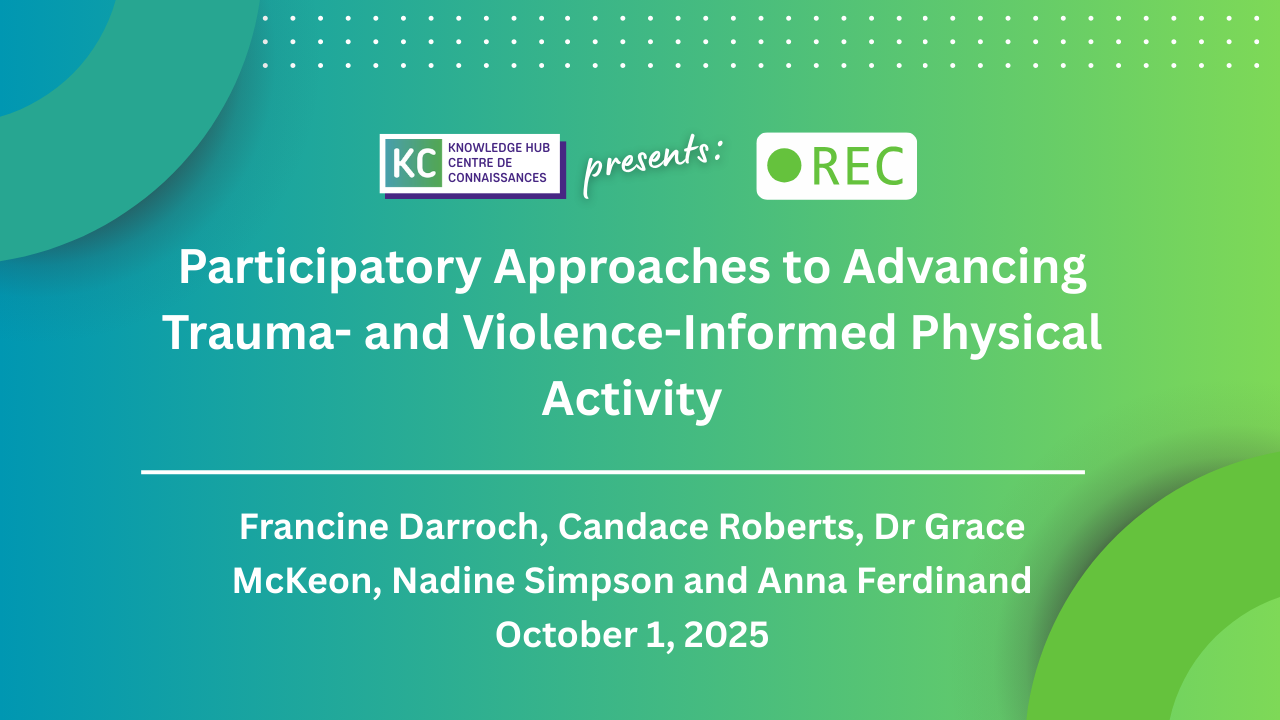 KC KNOWLEDGE HUB CENTRE DE CONNAISSANCES presents: REC

Participatory Approaches to Advancing Trauma- and Violence-Informed Physical Activity

Francine Darroch, Candace Roberts, Dr Grace McKeon, Nadine Simpson and Anna Ferdinand
October 1, 2025